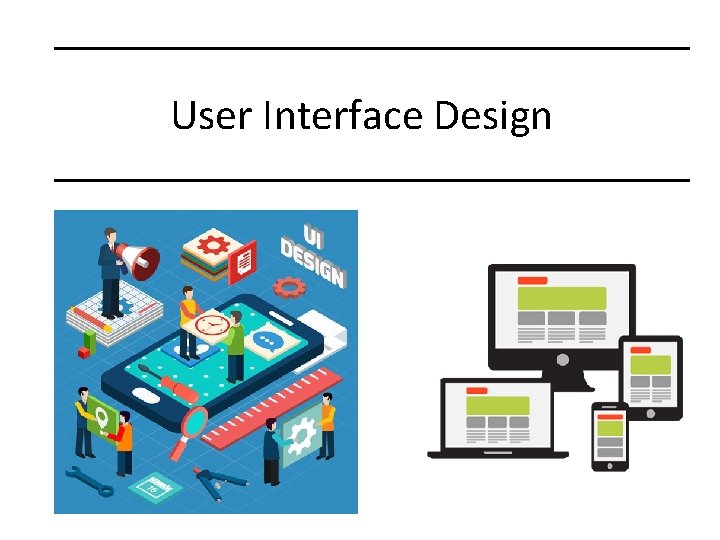 User Interface Design

UI DESIGN